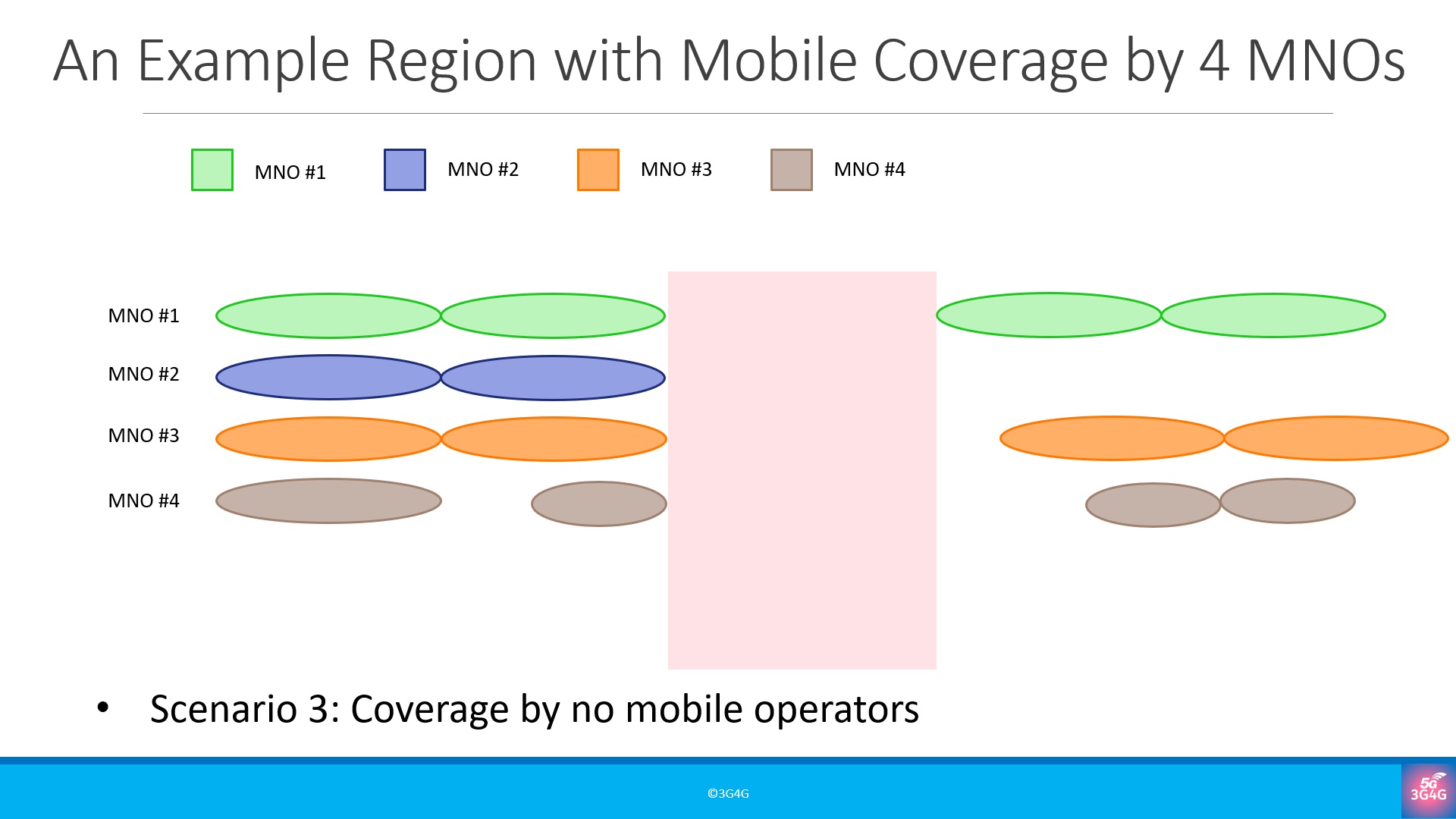 An Example Region with Mobile Coverage by 4 MNOs

MNO #1 MNO #2 MNO #3 MNO #4

MNO #1

MNO #2

MNO #3

MNO #4

• Scenario 3: Coverage by no mobile operators

©3G4G

5G 3G4G